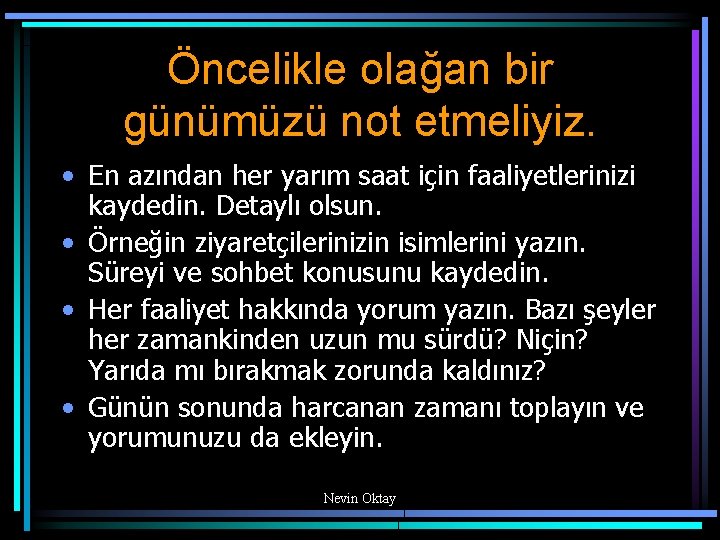 Öncelikle olağan bir günümüzü not etmeliyiz.

• En azından her yarım saat için faaliyetlerinizi kaydedin. Detaylı olsun.
• Örneğin ziyaretçilerinizin isimlerini yazın. Süreyi ve sohbet konusunu kaydedin.
• Her faaliyet hakkında yorum yazın. Bazı şeyler her zamankinden uzun mu sürdü? Niçin? Yarıda mı bırakmak zorunda kaldınız?
• Günün sonunda harcanan zamanı toplayın ve yorumunuzu da ekleyin.

Nevin Oktay